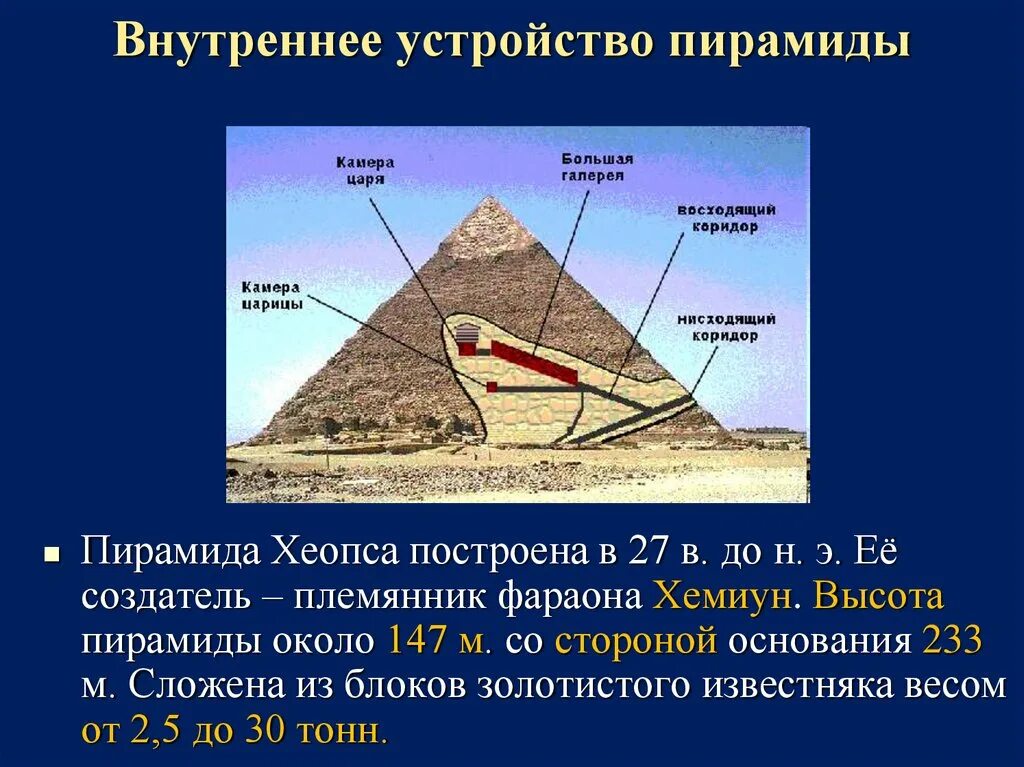 Внутреннее устройство пирамиды

Камера царя

Большая галерея

восходящий коридор

Камера царицы

нисходящий коридор

Пирамида Хеопса построена в 27 в. до н. э. Её создатель – племянник фараона Хемиун. Высота пирамиды около 147 м. со стороной основания 233 м. Сложена из блоков золотистого известняка весом от 2,5 до 30 тонн.